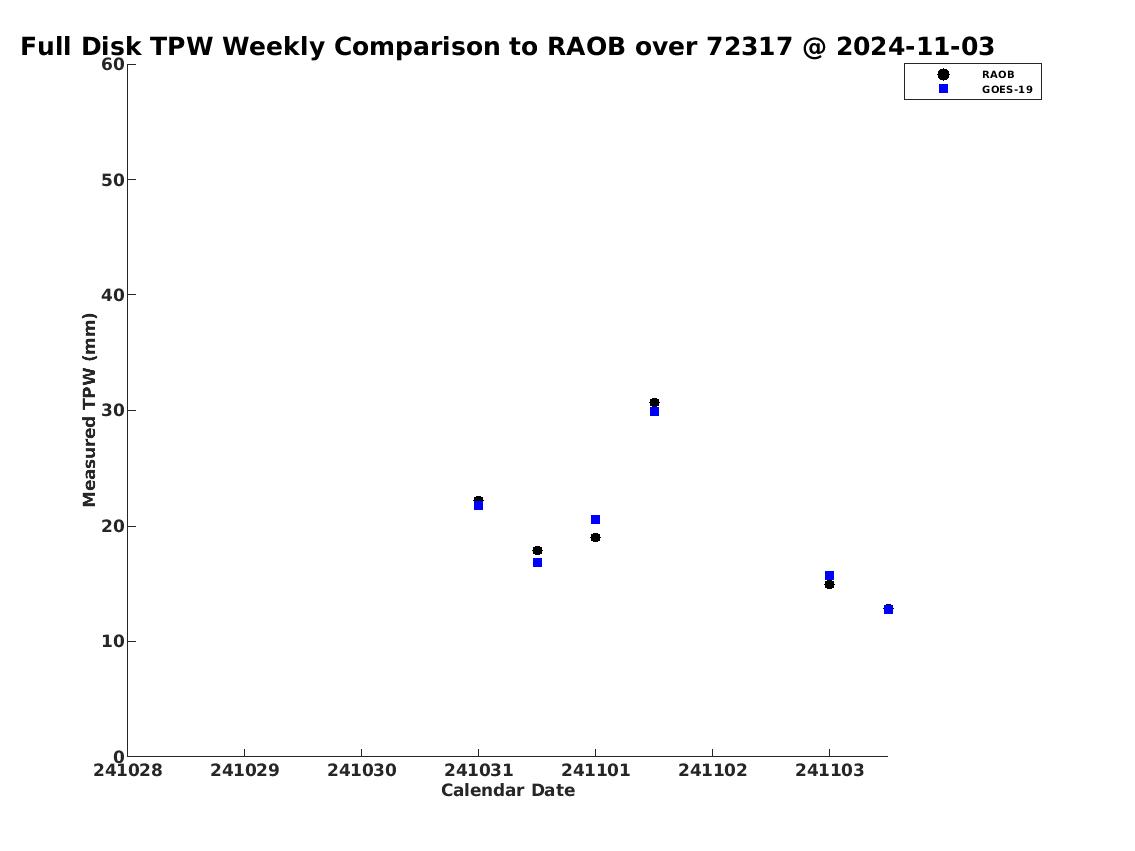 Full Disk TPW Weekly Comparison to RAOB over 72317 @ 2024-11-03

RAOB
GOES-19

Measured TPW (mm)

60
50
40
30
20
10
0

241028
241029
241030
241031
241101
241102
241103

Calendar Date